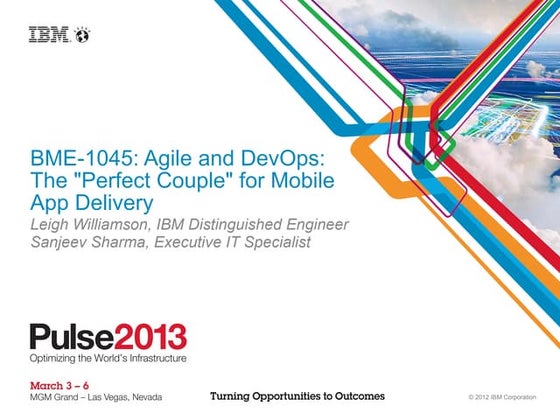 IBM

BME-1045: Agile and DevOps: The "Perfect Couple" for Mobile App Delivery

Leigh Williamson, IBM Distinguished Engineer
Sanjeev Sharma, Executive IT Specialist

Pulse2013
Optimizing the World's Infrastructure

March 3 – 6
MGM Grand – Las Vegas, Nevada

Turning Opportunities to Outcomes

© 2012 IBM Corporation